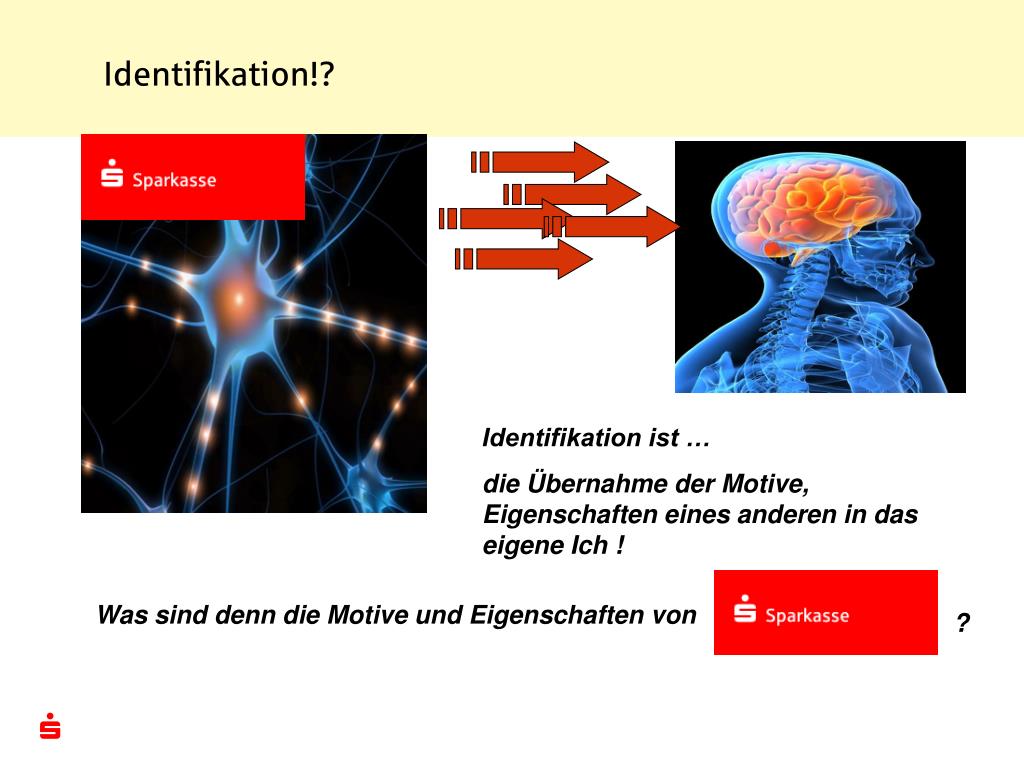 Identifikation!?

Sparkasse

Identifikation ist …

die Übernahme der Motive, Eigenschaften eines anderen in das eigene Ich !

Was sind denn die Motive und Eigenschaften von

Sparkasse

?